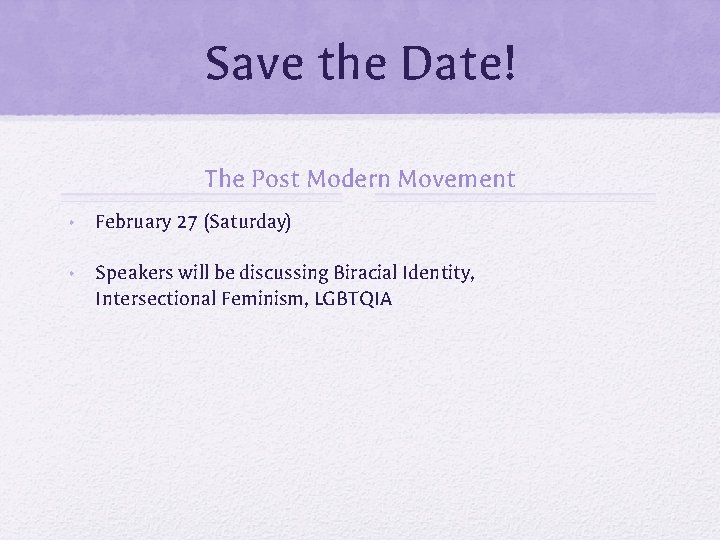 Save the Date!

The Post Modern Movement

• February 27 (Saturday)

• Speakers will be discussing Biracial Identity, Intersectional Feminism, LGBTQIA